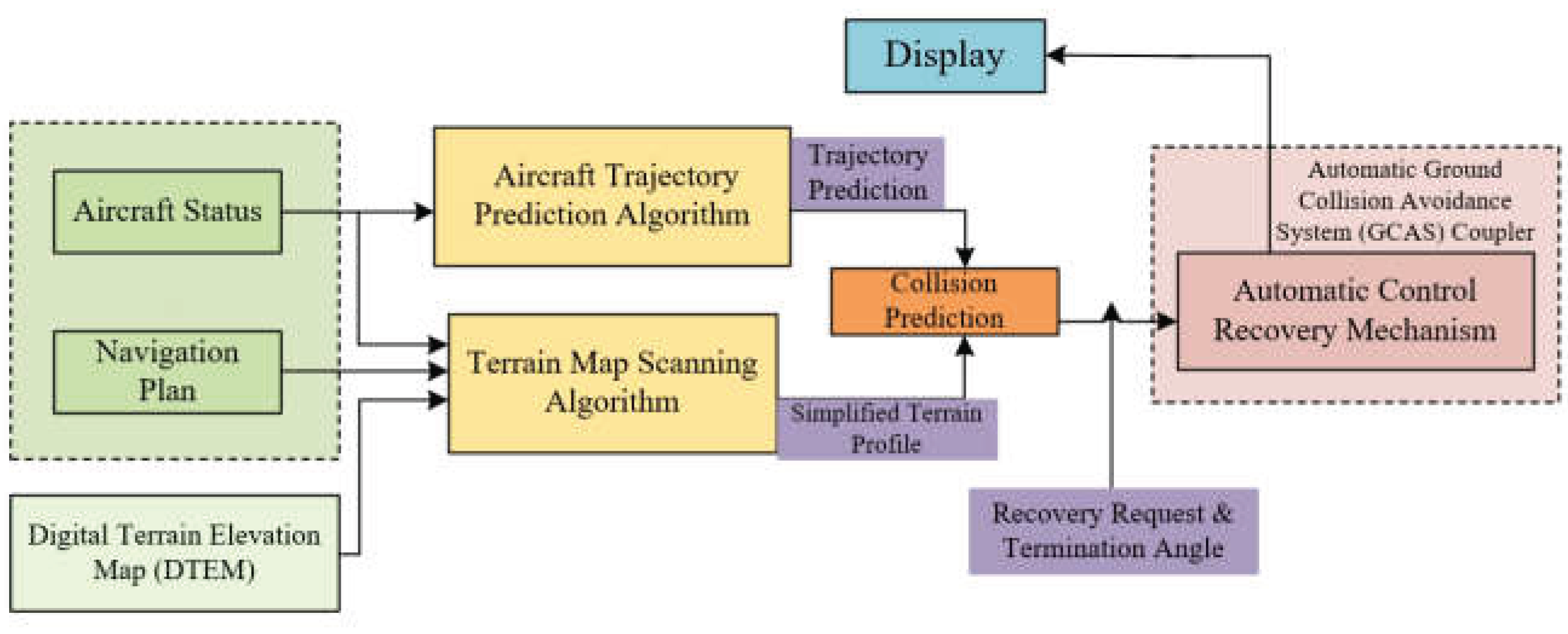 Display

Aircraft Status

Navigation Plan

Digital Terrain Elevation Map (DTEM)

Aircraft Trajectory Prediction Algorithm

Trajectory Prediction

Terrain Map Scanning Algorithm

Simplified Terrain Profile

Collision Prediction

Recovery Request & Termination Angle

Automatic Ground Collision Avoidance System (GCAS) Coupler

Automatic Control Recovery Mechanism